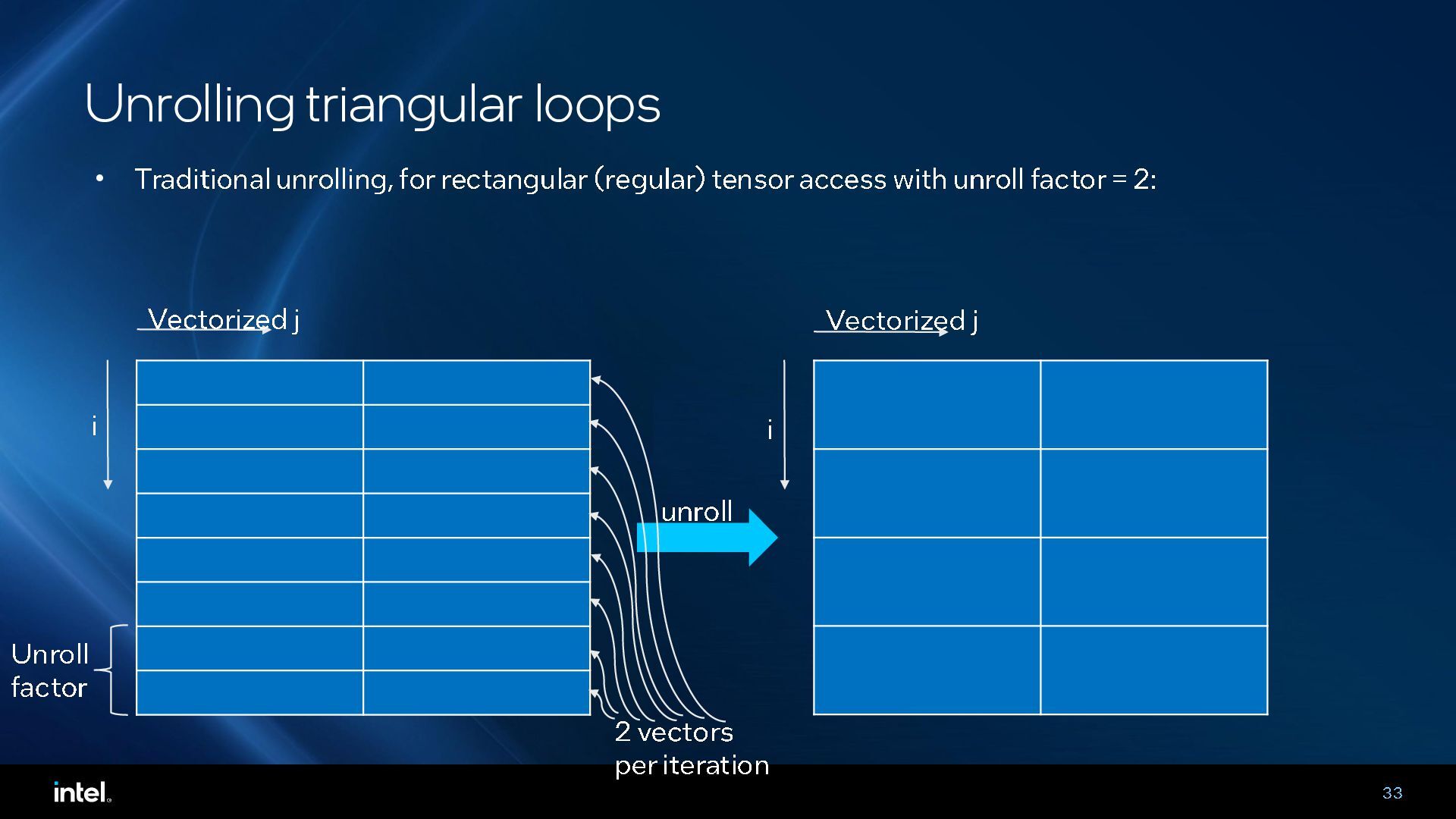 Unrolling triangular loops

• Traditional unrolling, for rectangular (regular) tensor access with unroll factor = 2:

Vectorized j

i

Unroll factor

unroll

2 vectors per iteration

Vectorized j

i

intel.

33